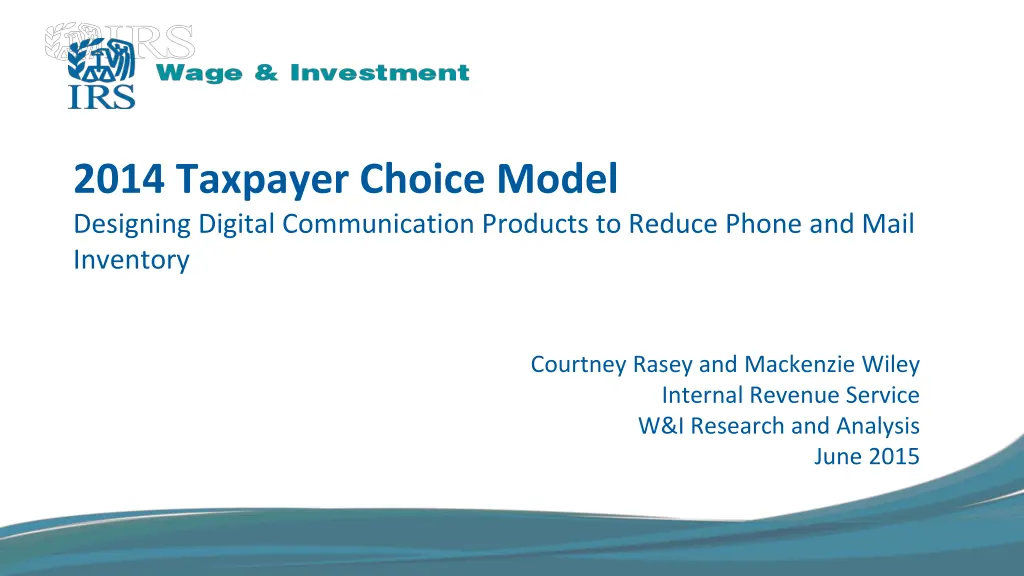 IRS

IRS

Wage & Investment

2014 Taxpayer Choice Model

Designing Digital Communication Products to Reduce Phone and Mail Inventory

Courtney Rasey and Mackenzie Wiley
Internal Revenue Service
W&I Research and Analysis
June 2015